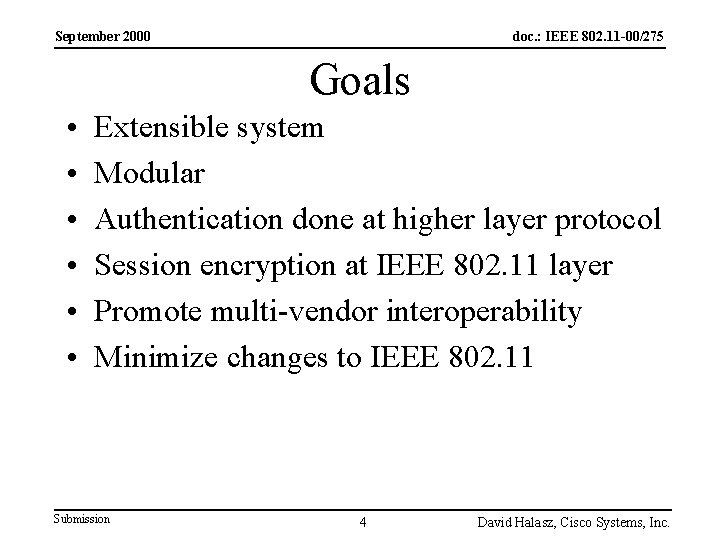 September 2000

doc.: IEEE 802.11-00/275

Goals

• Extensible system
• Modular
• Authentication done at higher layer protocol
• Session encryption at IEEE 802.11 layer
• Promote multi-vendor interoperability
• Minimize changes to IEEE 802.11

Submission

4

David Halasz, Cisco Systems, Inc.